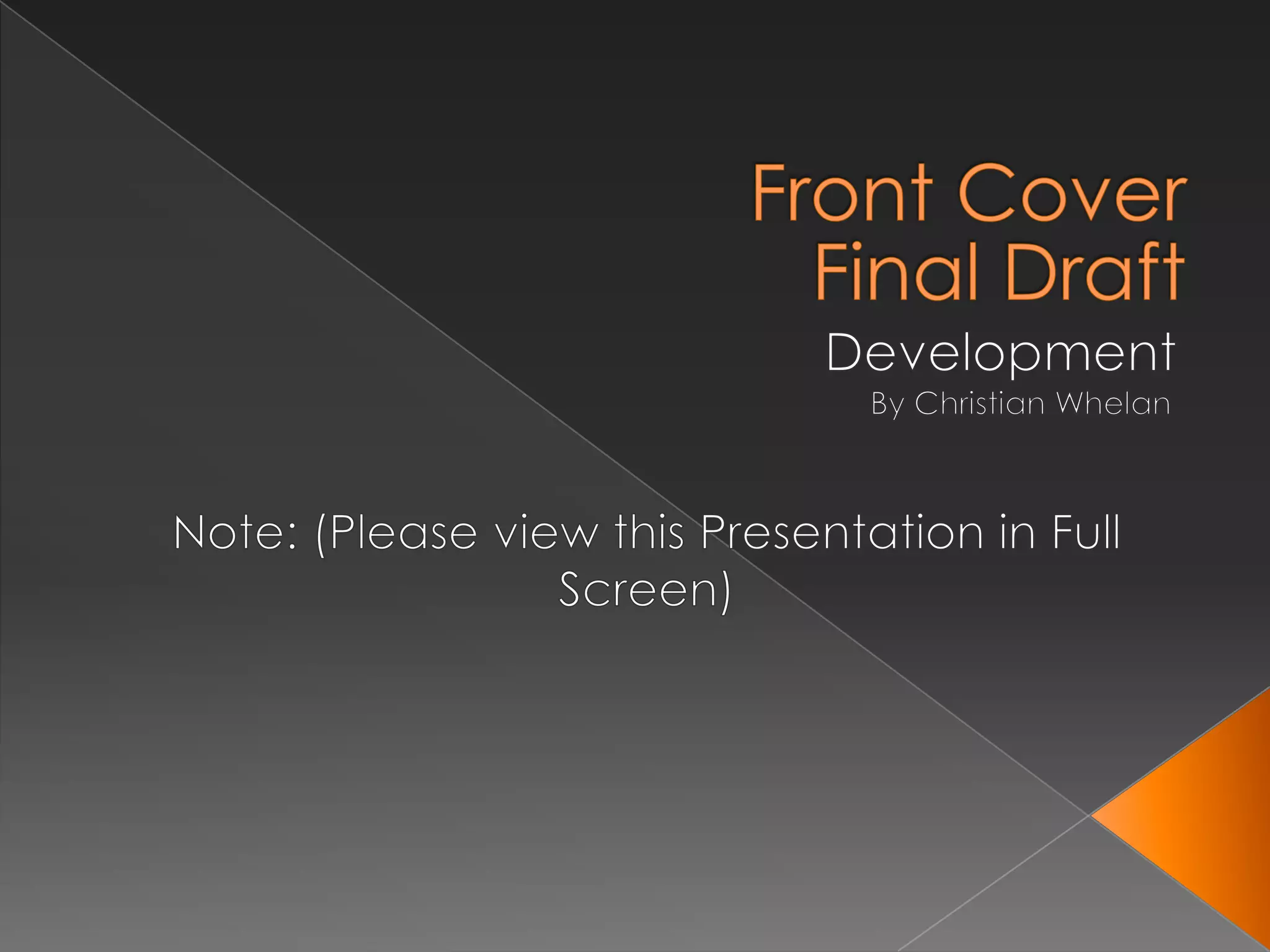 Front Cover Final Draft

Development

By Christian Whelan

Note: (Please view this Presentation in Full Screen)